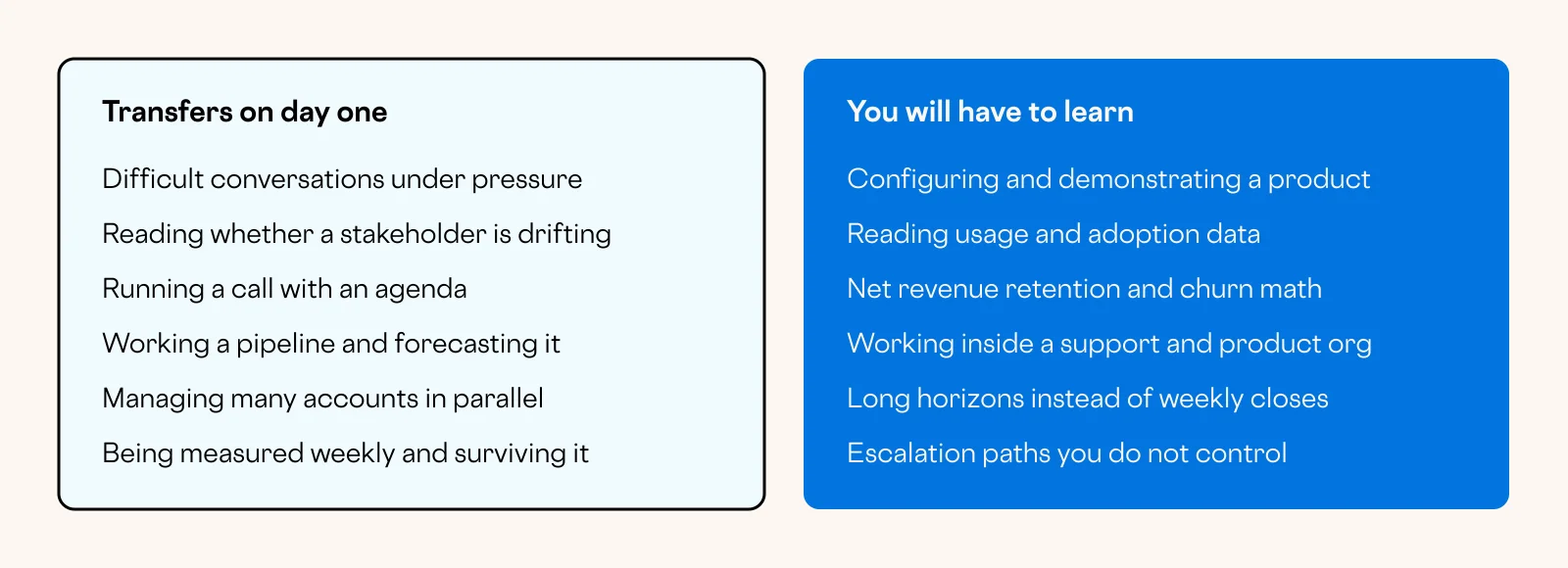 Transfers on day one

Difficult conversations under pressure

Reading whether a stakeholder is drifting

Running a call with an agenda

Working a pipeline and forecasting it

Managing many accounts in parallel

Being measured weekly and surviving it

You will have to learn

Configuring and demonstrating a product

Reading usage and adoption data

Net revenue retention and churn math

Working inside a support and product org

Long horizons instead of weekly closes

Escalation paths you do not control